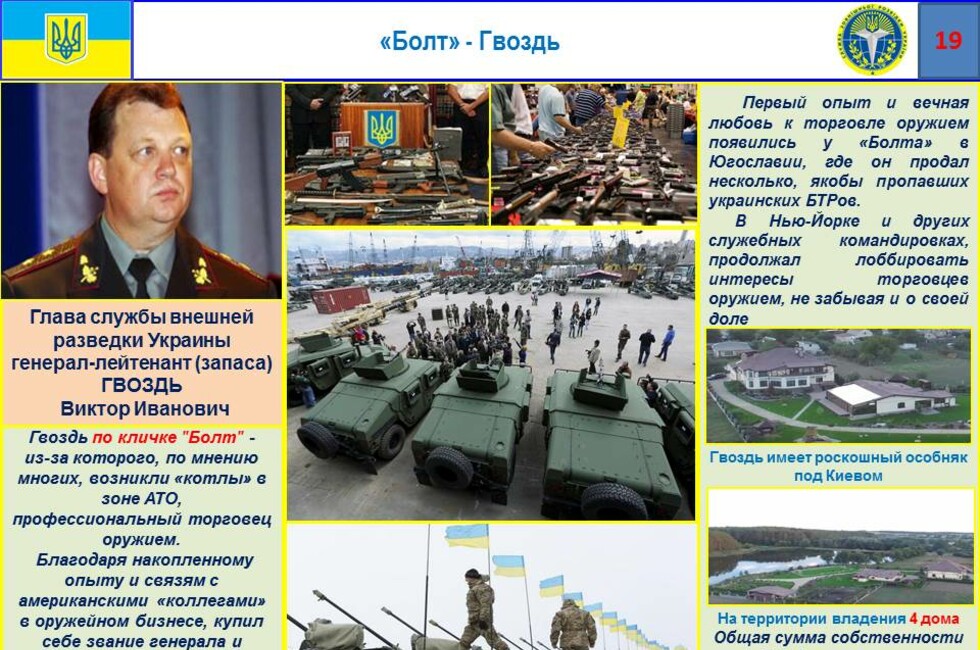 «Болт» - Гвоздь

19

Глава службы внешней разведки Украины генерал-лейтенант (запаса) ГВОЗДЬ Виктор Иванович

Гвоздь по кличке "Болт" - из-за которого, по мнению многих, возникли «котлы» в зоне АТО, профессиональный торговец оружием.

Благодаря накопленному опыту и связям с американскими «коллегами» в оружейном бизнесе, купил себе звание генерала и

Первый опыт и вечная любовь к торговле оружием появились у «Болта» в Югославии, где он продал несколько, якобы пропавших украинских БТРов.

В Нью-Йорке и других служебных командировках, продолжал лоббировать интересы торговцев оружием, не забывая и о своей доле

Гвоздь имеет роскошный особняк под Киевом

На территории владения 4 дома
Общая сумма собственности